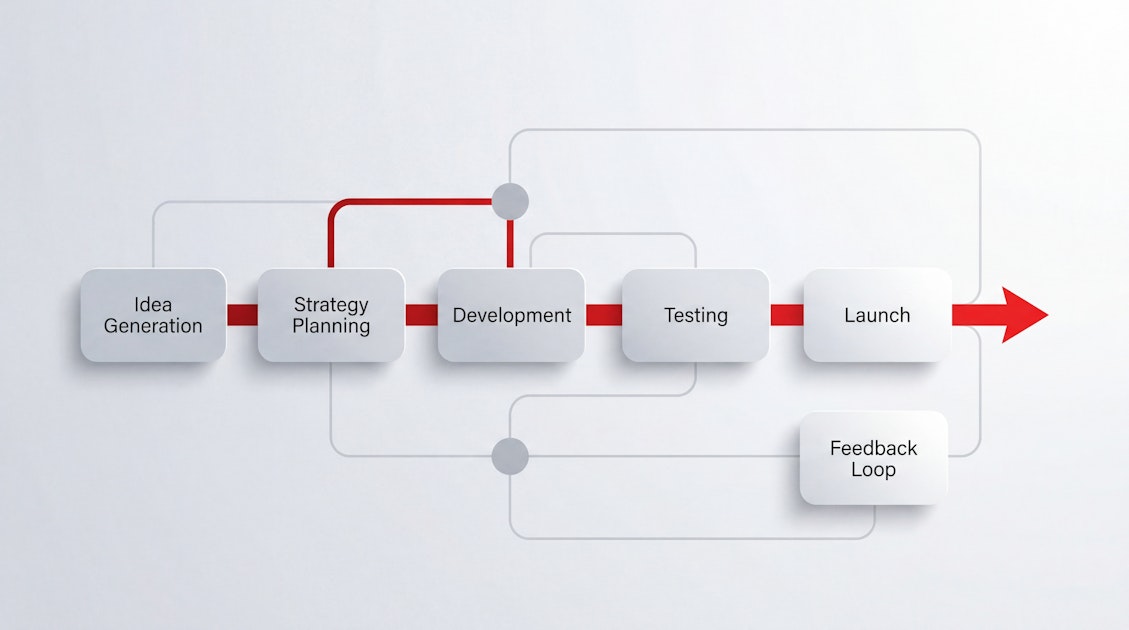 Idea Generation

Strategy Planning

Development

Testing

Launch

Feedback Loop